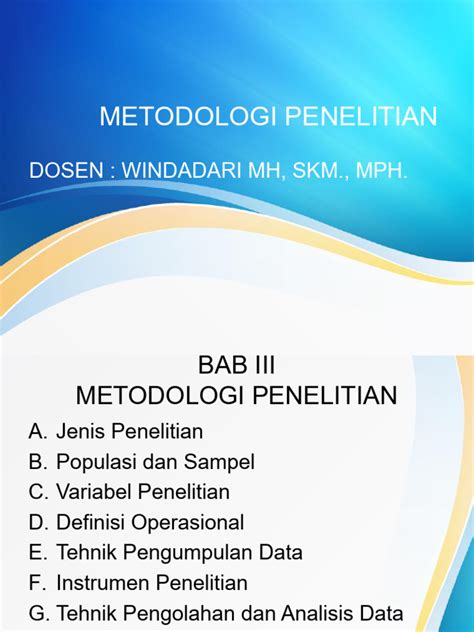 METODOLOGI PENELITIAN

DOSEN : WINDADARI MH, SKM., MPH.

BAB III
METODOLOGI PENELITIAN

A. Jenis Penelitian
B. Populasi dan Sampel
C. Variabel Penelitian
D. Definisi Operasional
E. Tehnik Pengumpulan Data
F. Instrumen Penelitian
G. Tehnik Pengolahan dan Analisis Data